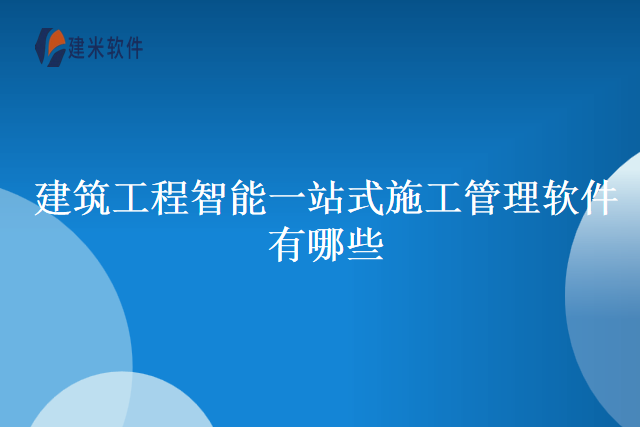 建米软件

建筑工程智能一站式施工管理软件有哪些